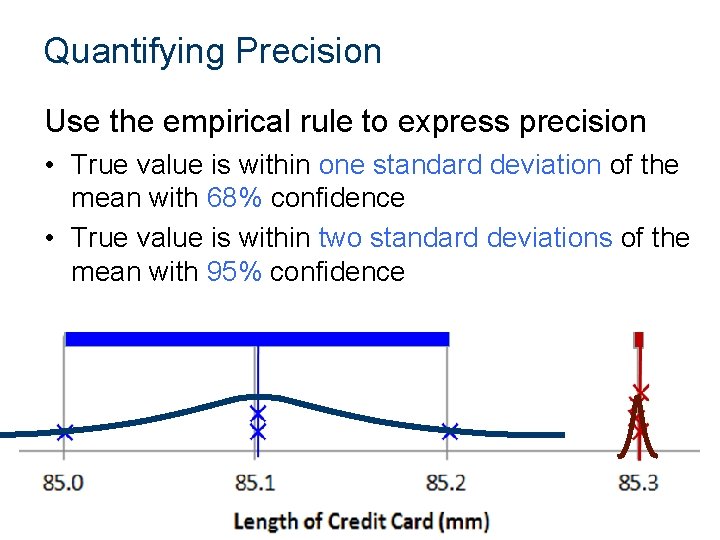 Quantifying Precision

Use the empirical rule to express precision

• True value is within one standard deviation of the mean with 68% confidence

• True value is within two standard deviations of the mean with 95% confidence

85.0
85.1
85.2
85.3

Length of Credit Card (mm)